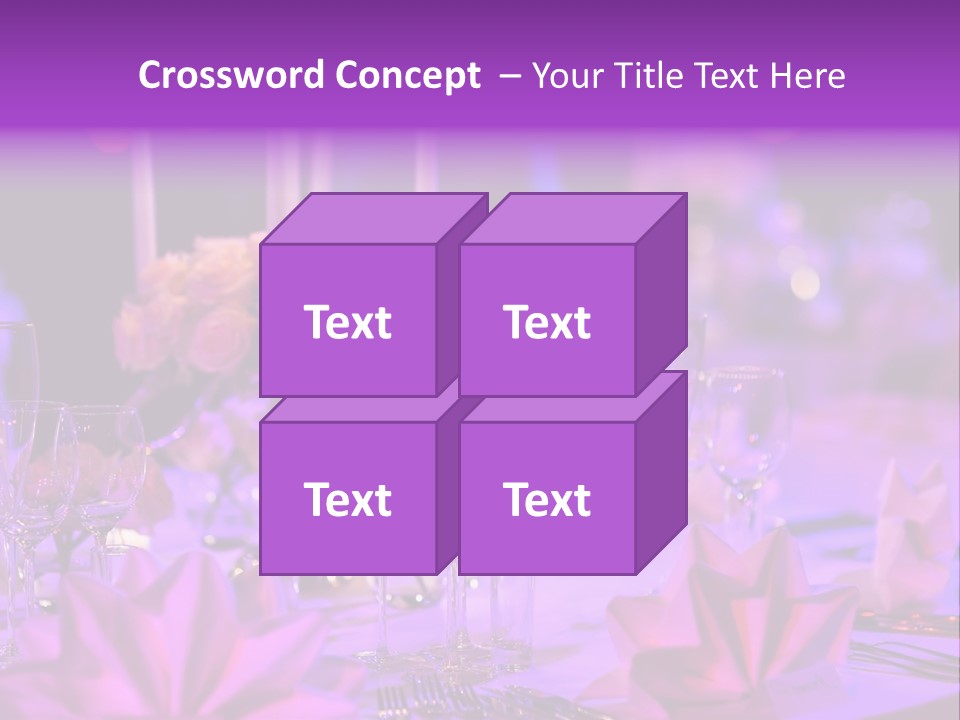 Crossword Concept – Your Title Text Here

Text

Text

Text

Text